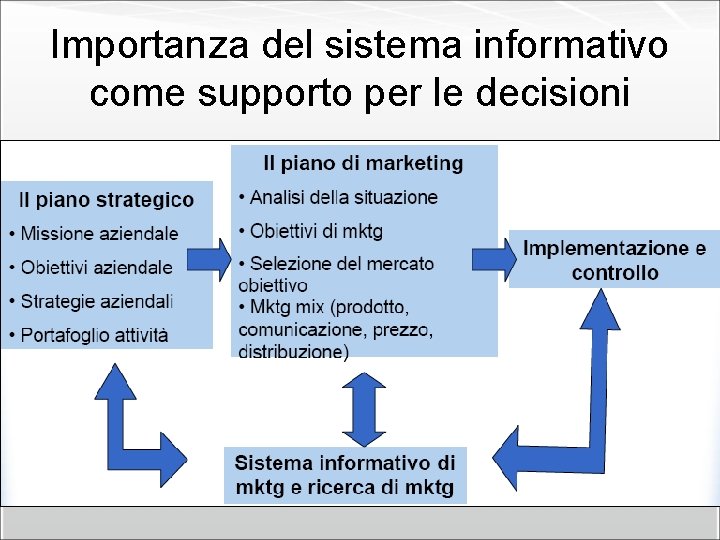 Importanza del sistema informativo come supporto per le decisioni

Il piano strategico
• Missione aziendale
• Obiettivi aziendale
• Strategie aziendali
• Portafoglio attività

Il piano di marketing
• Analisi della situazione
• Obiettivi di mktg
• Selezione del mercato obiettivo
• Mktg mix (prodotto, comunicazione, prezzo, distribuzione)

Implementazione e controllo

Sistema informativo di mktg e ricerca di mktg